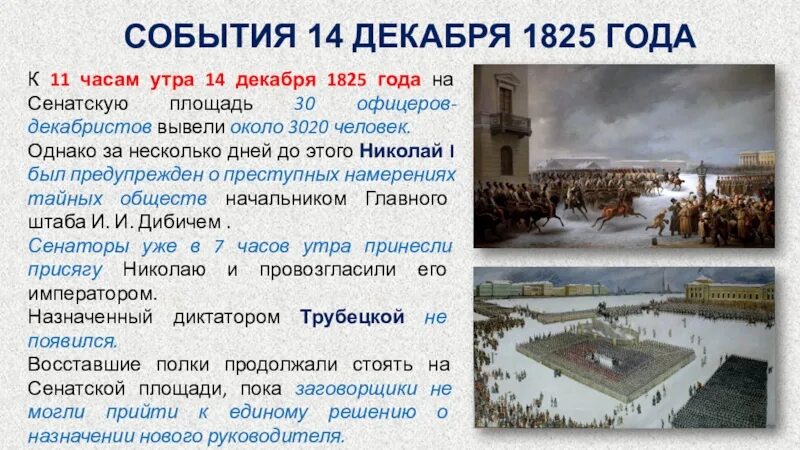 СОБЫТИЯ 14 ДЕКАБРЯ 1825 ГОДА

К 11 часам утра 14 декабря 1825 года на Сенатскую площадь 30 офицеров-декабристов вывели около 3020 человек.
Однако за несколько дней до этого Николай I был предупрежден о преступных намерениях тайных обществ начальником Главного штаба И. И. Дибичем .
Сенаторы уже в 7 часов утра принесли присягу Николаю и провозгласили его императором.
Назначенный диктатором Трубецкой не появился.
Восставшие полки продолжали стоять на Сенатской площади, пока заговорщики не могли прийти к единому решению о назначении нового руководителя.